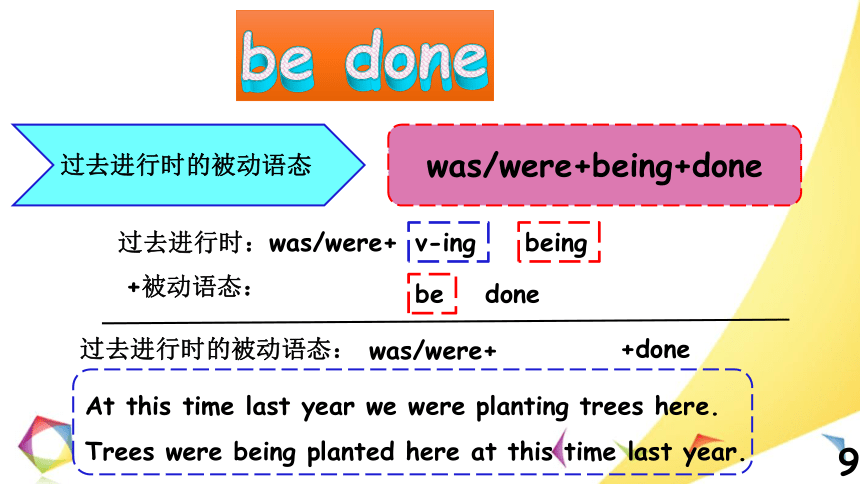 be done

过去进行时的被动语态

was/were+being+done

过去进行时：was/were+ v-ing being

+被动语态： be done

过去进行时的被动语态： was/were+ +done

At this time last year we were planting trees here.

Trees were being planted here at this time last year.

9